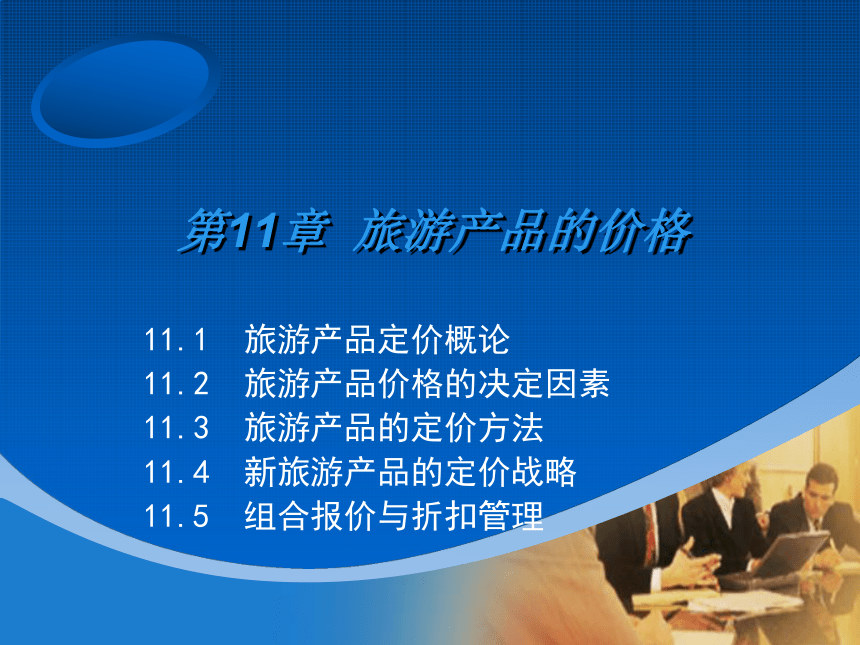 第11章  旅游产品的价格

11.1  旅游产品定价概论
11.2  旅游产品价格的决定因素
11.3  旅游产品的定价方法
11.4  新旅游产品的定价战略
11.5  组合报价与折扣管理